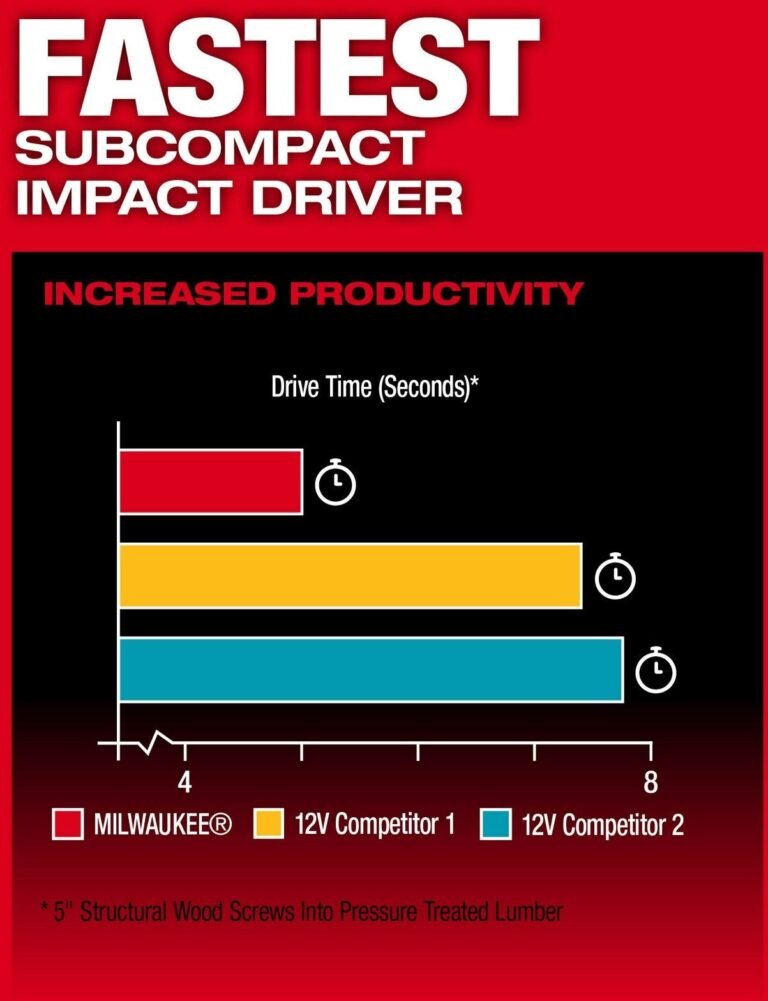 FASTEST
SUBCOMPACT
IMPACT DRIVER

INCREASED PRODUCTIVITY

Drive Time (Seconds)*

4
8

MILWAUKEE® 12V Competitor 1 12V Competitor 2

* 5" Structural Wood Screws Into Pressure Treated Lumber